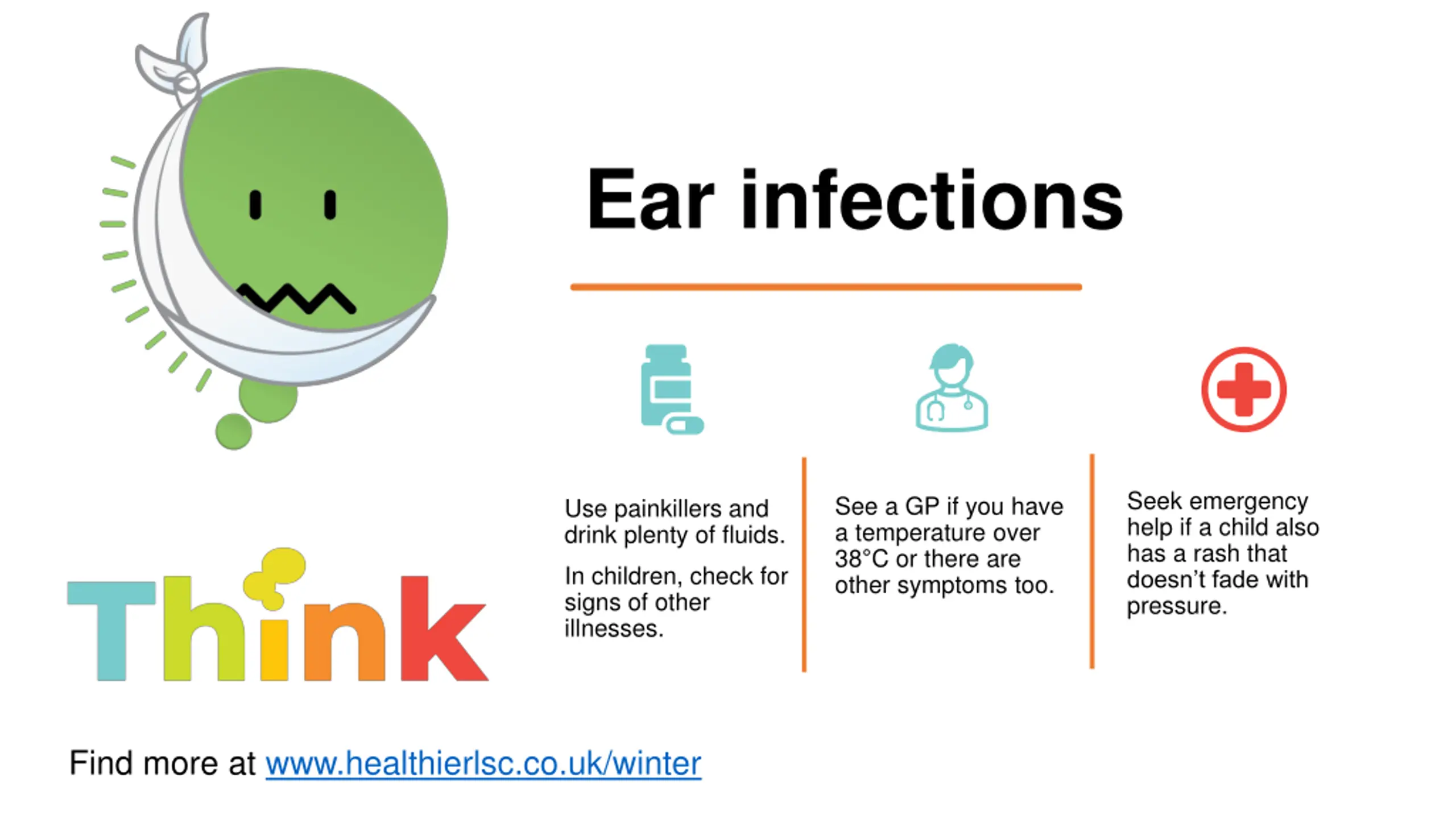 Ear infections

Use painkillers and drink plenty of fluids.

In children, check for signs of other illnesses.

See a GP if you have a temperature over 38°C or there are other symptoms too.

Seek emergency help if a child also has a rash that doesn't fade with pressure.

Think

Find more at www.healthierlsc.co.uk/winter